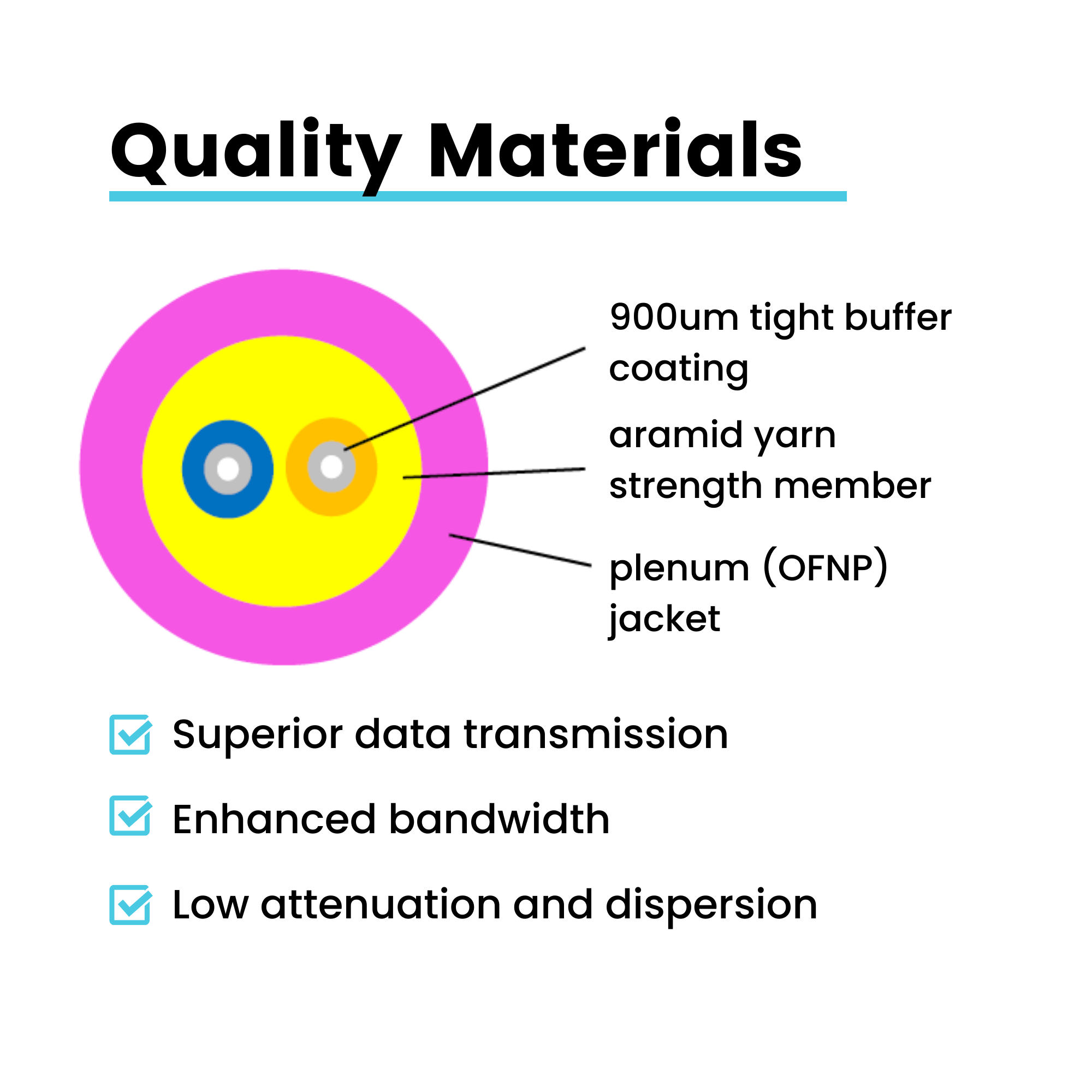 Quality Materials

900um tight buffer coating

aramid yarn strength member

plenum (OFNP) jacket

Superior data transmission

Enhanced bandwidth

Low attenuation and dispersion